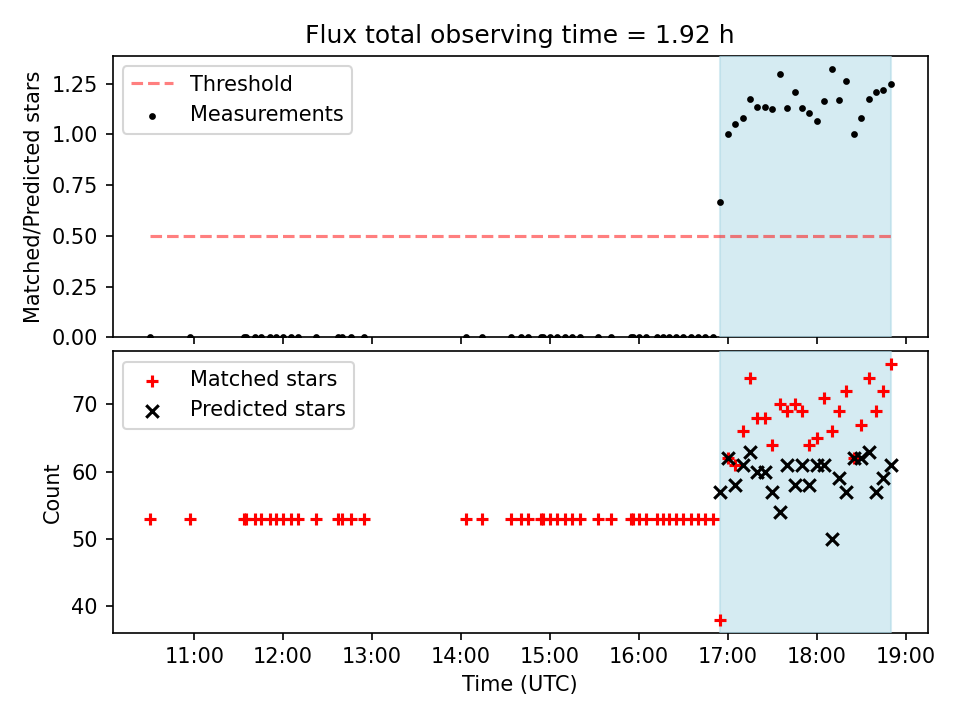 Flux total observing time = 1.92 h

Threshold
Measurements

Matched/Predicted stars

1.25
1.00
0.75
0.50
0.25
0.00

Matched stars
Predicted stars

Count

70
60
50
40

11:00
12:00
13:00
14:00
15:00
16:00
17:00
18:00
19:00

Time (UTC)